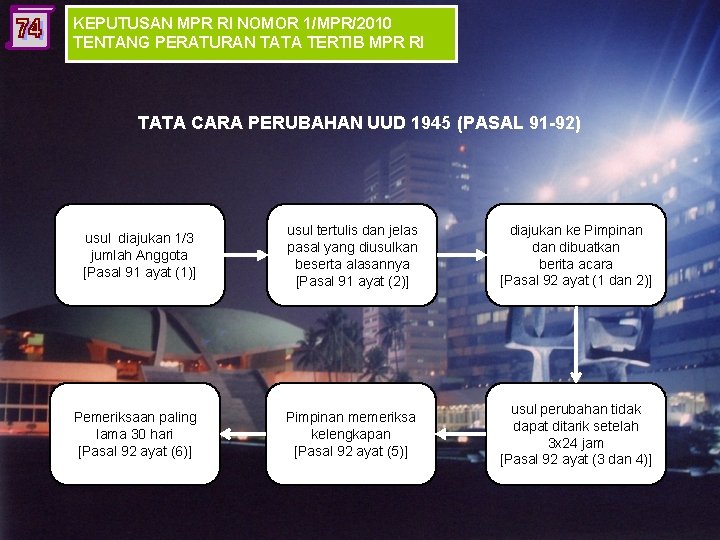 74

KEPUTUSAN MPR RI NOMOR 1/MPR/2010
TENTANG PERATURAN TATA TERTIB MPR RI

TATA CARA PERUBAHAN UUD 1945 (PASAL 91-92)

usul diajukan 1/3 jumlah Anggota [Pasal 91 ayat (1)]

usul tertulis dan jelas pasal yang diusulkan beserta alasannya [Pasal 91 ayat (2)]

diajukan ke Pimpinan dan dibuatkan berita acara [Pasal 92 ayat (1 dan 2)]

usul perubahan tidak dapat ditarik setelah 3x24 jam [Pasal 92 ayat (3 dan 4)]

Pimpinan memeriksa kelengkapan [Pasal 92 ayat (5)]

Pemeriksaan paling lama 30 hari [Pasal 92 ayat (6)]